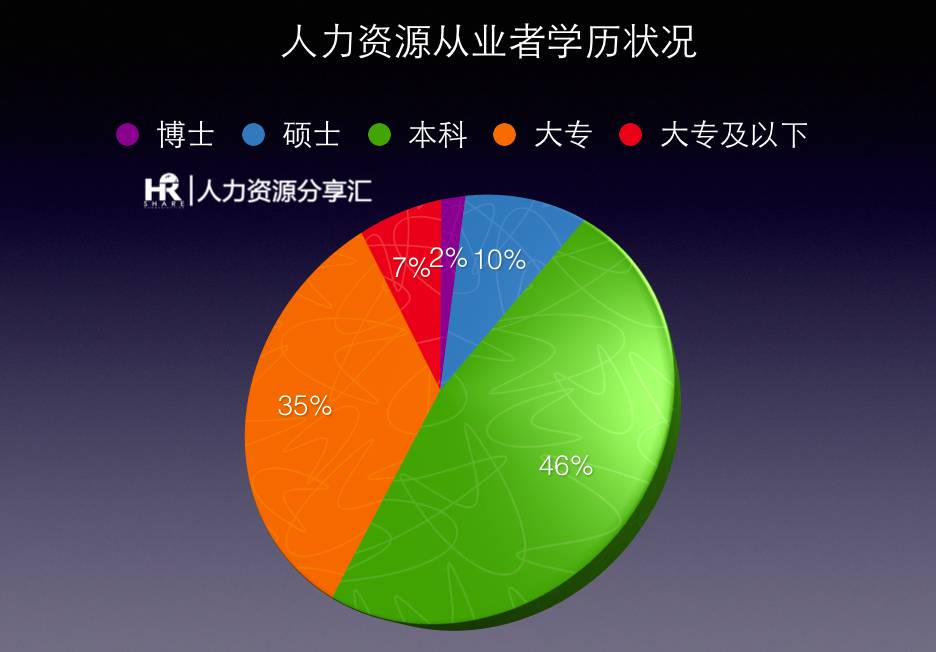 人力资源从业者学历状况

博士 硕士 本科 大专 大专及以下

HR SHARE | 人力资源分享汇

7% 2% 10%

35%

46%